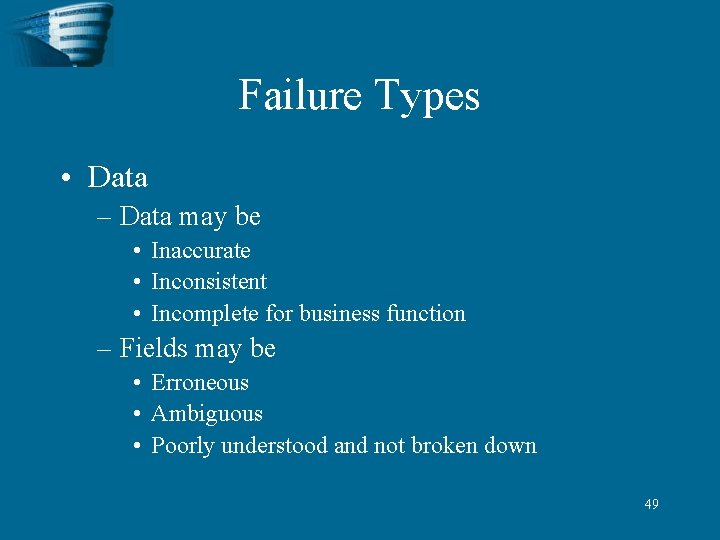 Failure Types

• Data
 – Data may be
  • Inaccurate
  • Inconsistent
  • Incomplete for business function
 – Fields may be
  • Erroneous
  • Ambiguous
  • Poorly understood and not broken down

49